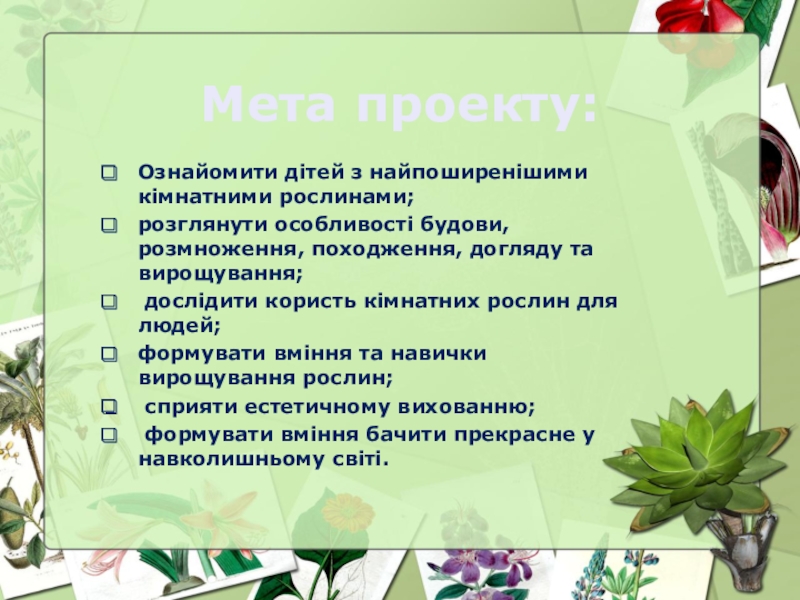 Мета проекту:

Ознайомити дітей з найпоширенішими кімнатними рослинами;

розглянути особливості будови, розмноження, походження, догляду та вирощування;

дослідити користь кімнатних рослин для людей;

формувати вміння та навички вирощування рослин;

сприяти естетичному вихованню;

формувати вміння бачити прекрасне у навколишньому світі.